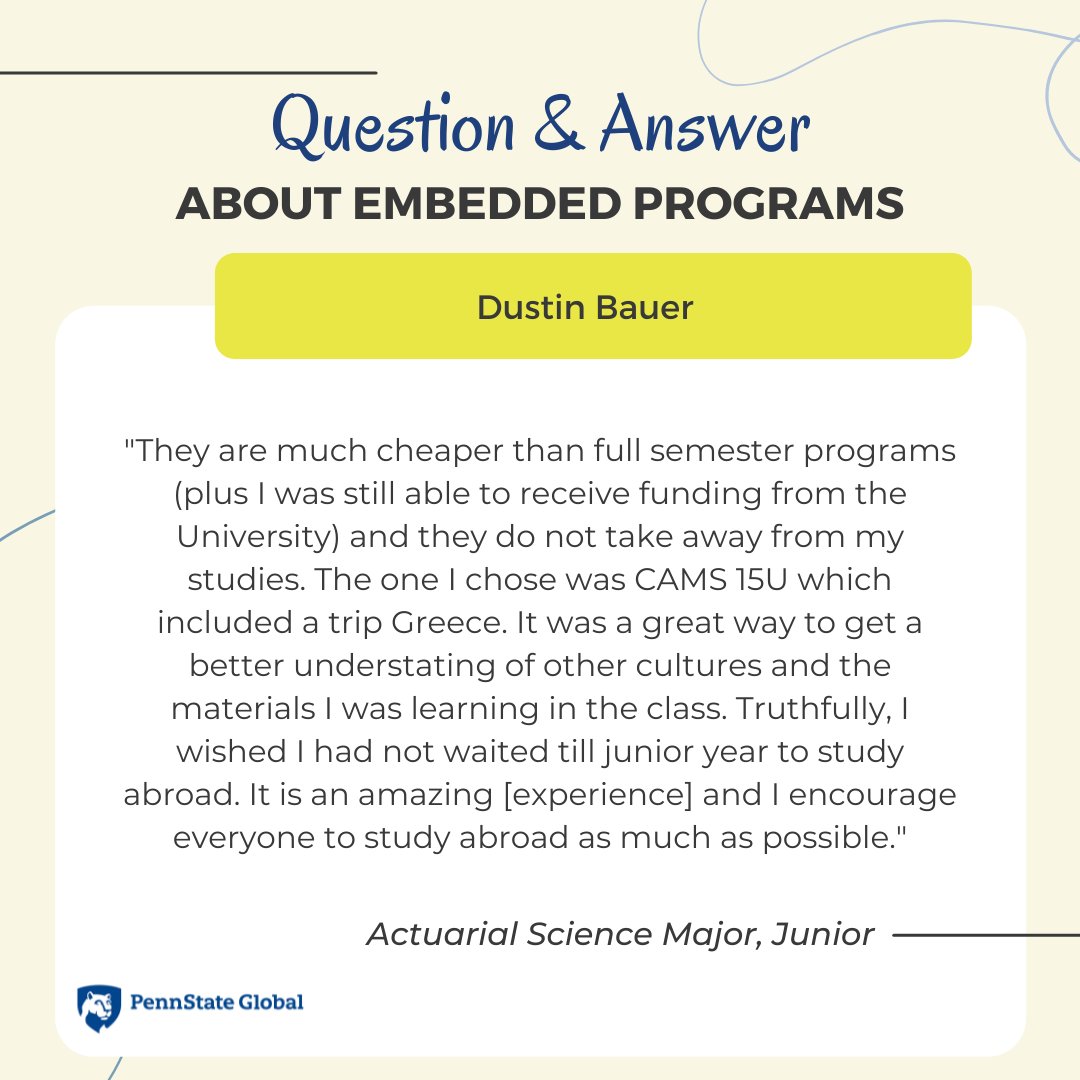 Question & Answer
ABOUT EMBEDDED PROGRAMS

Dustin Bauer

"They are much cheaper than full semester programs (plus I was still able to receive funding from the University) and they do not take away from my studies. The one I chose was CAMS 15U which included a trip Greece. It was a great way to get a better understating of other cultures and the materials I was learning in the class. Truthfully, I wished I had not waited till junior year to study abroad. It is an amazing [experience] and I encourage everyone to study abroad as much as possible."

Actuarial Science Major, Junior

PennState Global